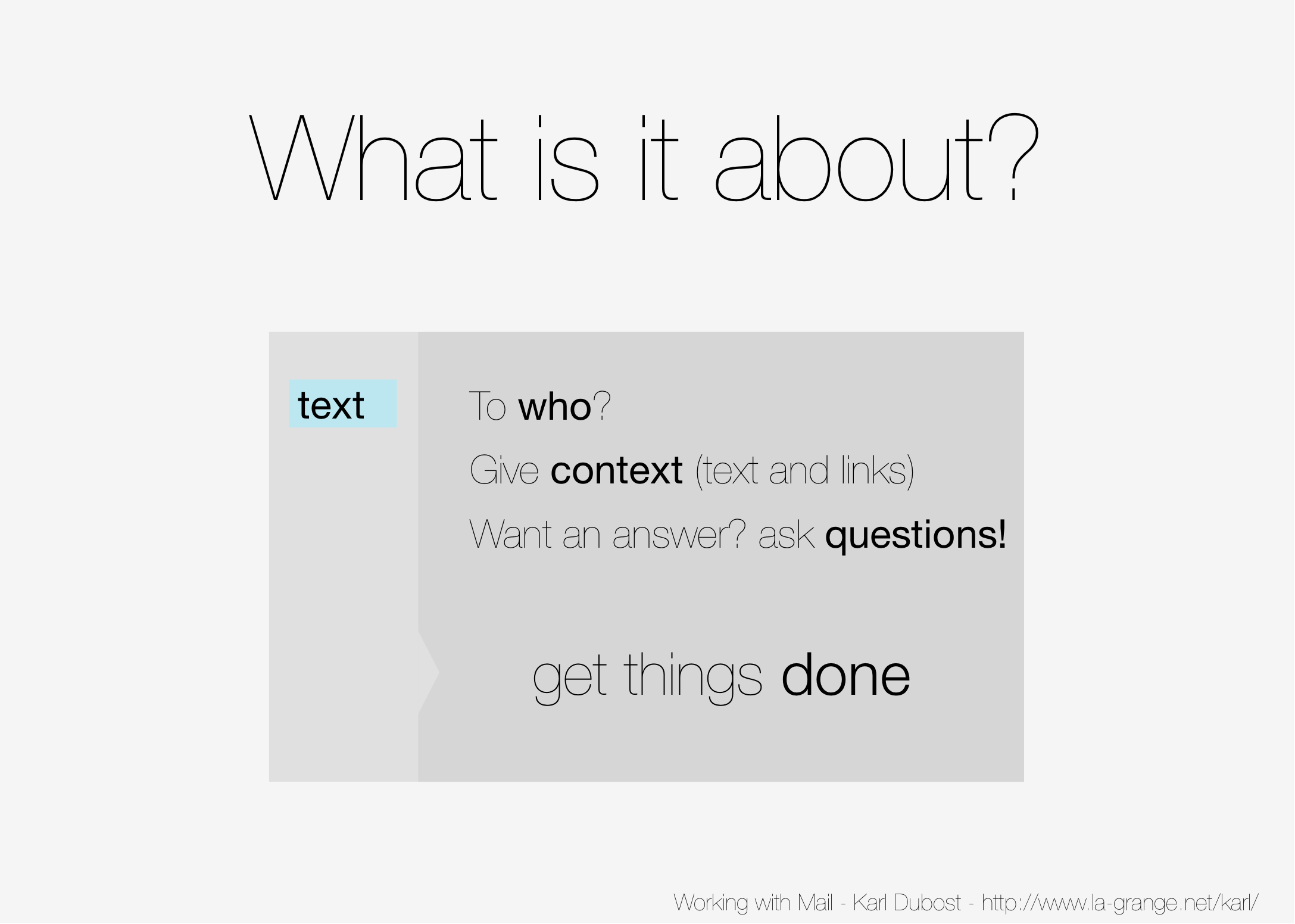 What is it about?

text

To who?

Give context (text and links)

Want an answer? ask questions!

get things done

Working with Mail - Karl Dubost - http://www.la-grange.net/karl/